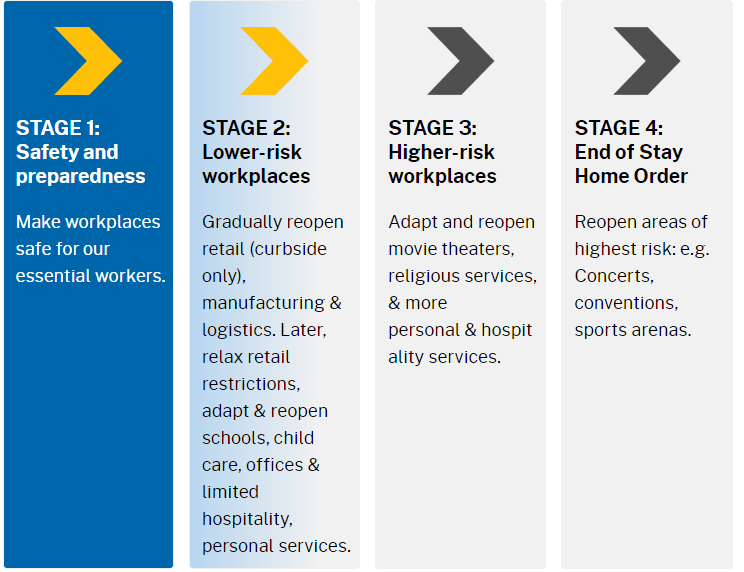 STAGE 1:
Safety and preparedness

Make workplaces safe for our essential workers.

STAGE 2:
Lower-risk workplaces

Gradually reopen retail (curbside only), manufacturing & logistics. Later, relax retail restrictions, adapt & reopen schools, child care, offices & limited hospitality, personal services.

STAGE 3:
Higher-risk workplaces

Adapt and reopen movie theaters, religious services, & more personal & hospit ality services.

STAGE 4:
End of Stay Home Order

Reopen areas of highest risk: e.g. Concerts, conventions, sports arenas.